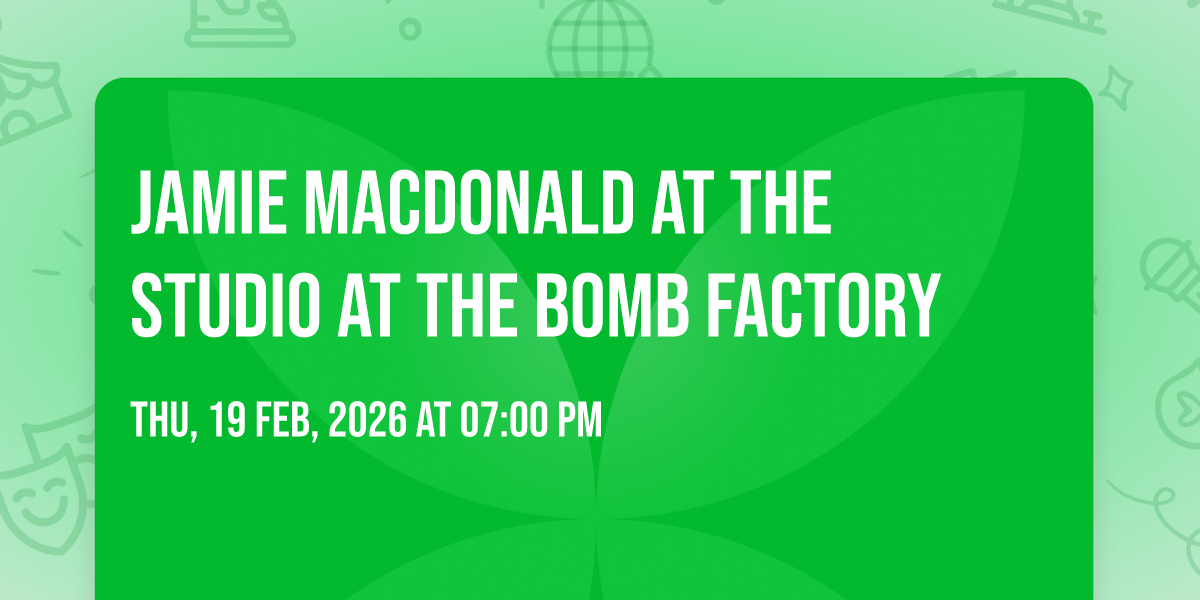 JAMIE MACDONALD AT THE STUDIO AT THE BOMB FACTORY

THU, 19 FEB, 2026 AT 07:00 PM